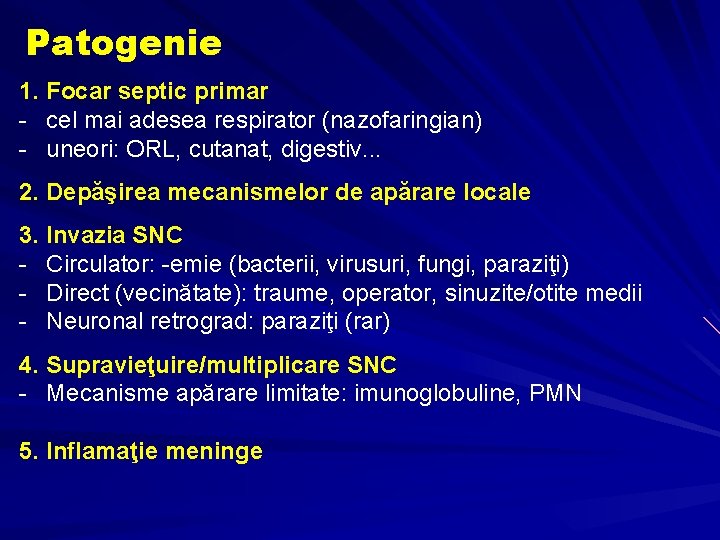 Patogenie

1. Focar septic primar
- cel mai adesea respirator (nazofaringian)
- uneori: ORL, cutanat, digestiv...

2. Depăşirea mecanismelor de apărare locale

3. Invazia SNC
- Circulator: -emie (bacterii, virusuri, fungi, paraziţi)
- Direct (vecinătate): traume, operator, sinuzite/otite medii
- Neuronal retrograd: paraziţi (rar)

4. Supravieţuire/multiplicare SNC
- Mecanisme apărare limitate: imunoglobuline, PMN

5. Inflamaţie meninge